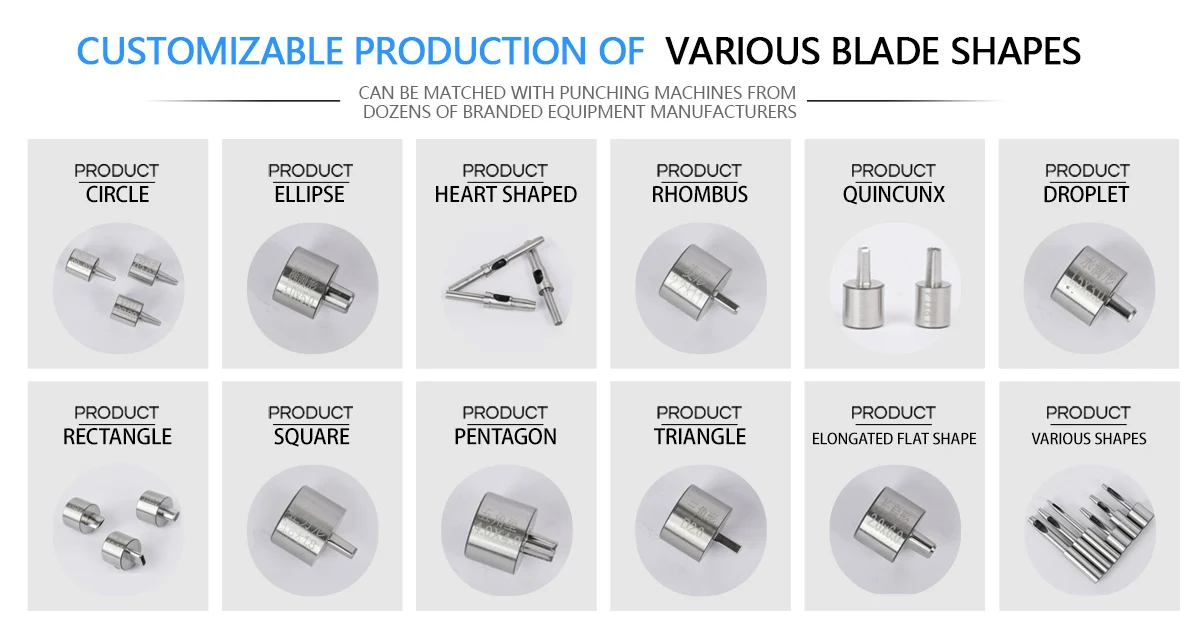 CUSTOMIZABLE PRODUCTION OF VARIOUS BLADE SHAPES

CAN BE MATCHED WITH PUNCHING MACHINES FROM DOZENS OF BRANDED EQUIPMENT MANUFACTURERS

PRODUCT
CIRCLE

PRODUCT
ELLIPSE

PRODUCT
HEART SHAPED

PRODUCT
RHOMBUS

PRODUCT
QUINCUNX

PRODUCT
DROPLET

PRODUCT
RECTANGLE

PRODUCT
SQUARE

PRODUCT
PENTAGON

PRODUCT
TRIANGLE

PRODUCT
ELONGATED FLAT SHAPE

PRODUCT
VARIOUS SHAPES